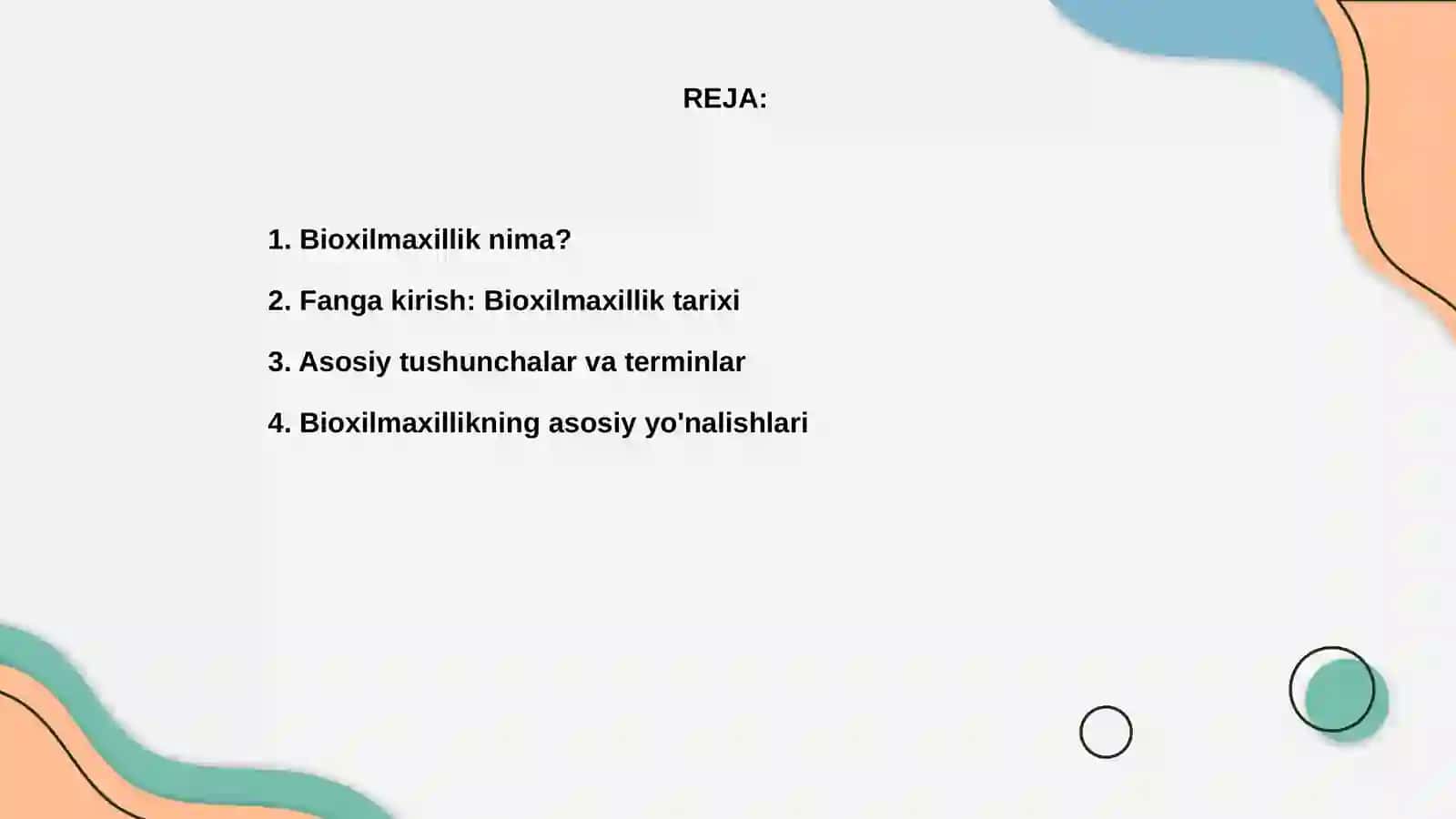 REJA:

1. Bioxilmaxillik nima?

2. Fanga kirish: Bioxilmaxillik tarixi

3. Asosiy tushunchalar va terminlar

4. Bioxilmaxillikning asosiy yo'nalishlari